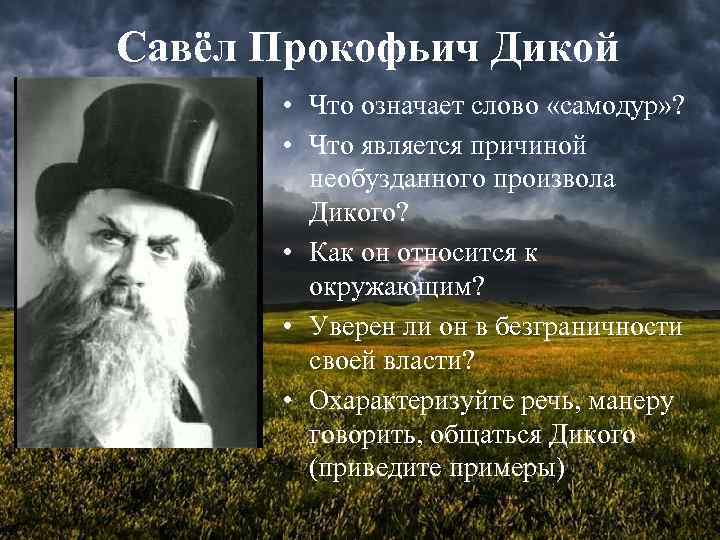 Савёл Прокофьич Дикой

• Что означает слово «самодур»?
• Что является причиной необузданного произвола Дикого?
• Как он относится к окружающим?
• Уверен ли он в безграничности своей власти?
• Охарактеризуйте речь, манеру говорить, общаться Дикого (приведите примеры)